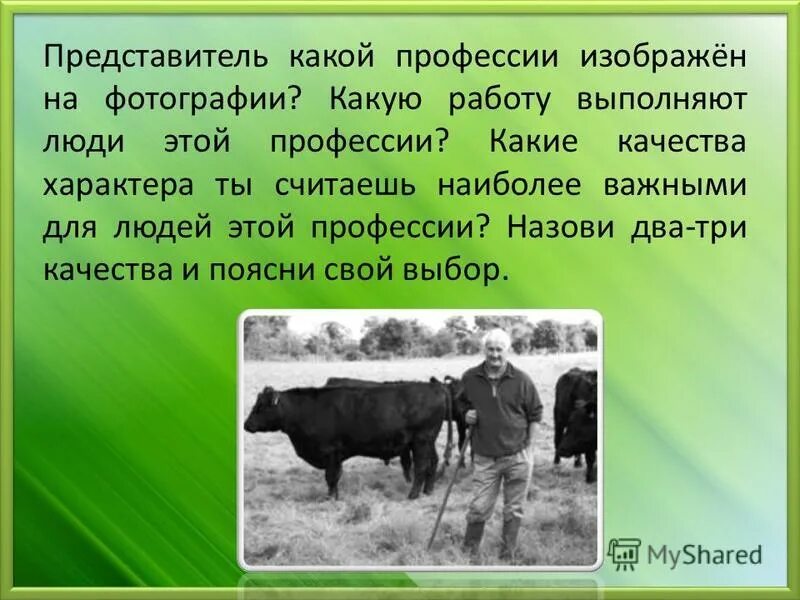 Представитель какой профессии изображён на фотографии? Какую работу выполняют люди этой профессии? Какие качества характера ты считаешь наиболее важными для людей этой профессии? Назови два-три качества и поясни свой выбор.

MyShared